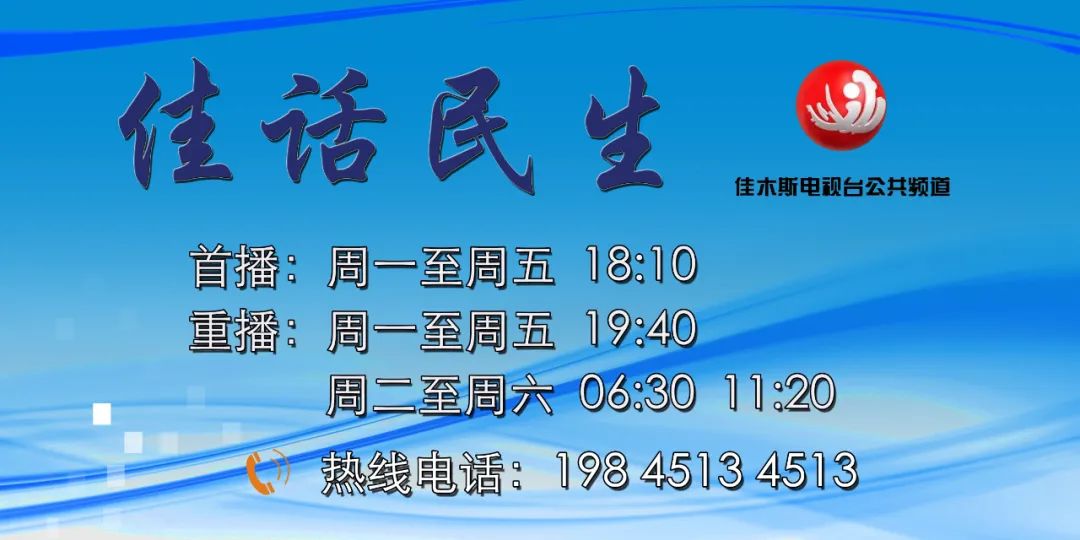 佳话民生

佳木斯电视台公共频道

首播：周一至周五 18:10
重播：周一至周五 19:40
周二至周六 06:30 11:20

热线电话：198 4513 4513